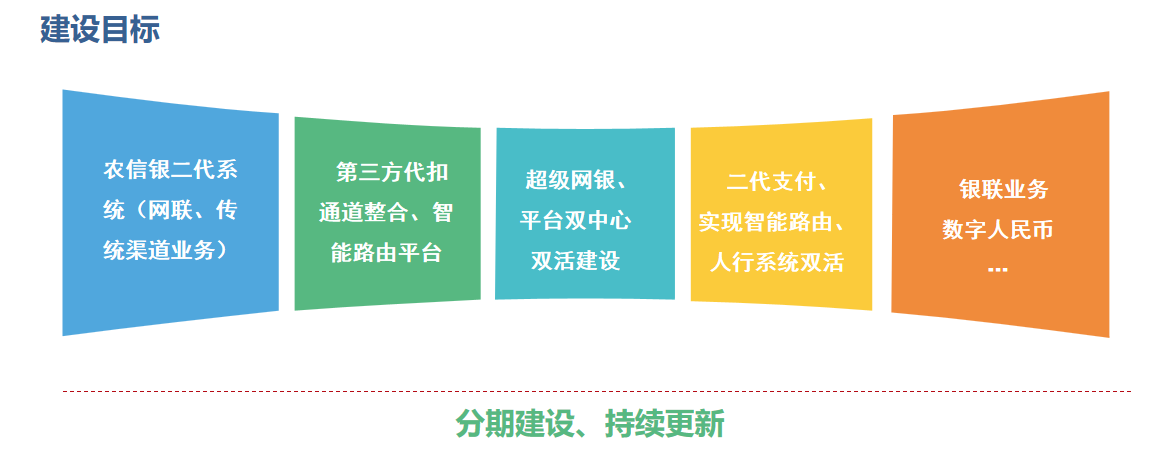 建设目标

农信银二代系统（网联、传统渠道业务）

第三方代扣通道整合、智能路由平台

超级网银、平台双中心双活建设

二代支付、实现智能路由、人行系统双活

银联业务
数字人民币
...

分期建设、持续更新